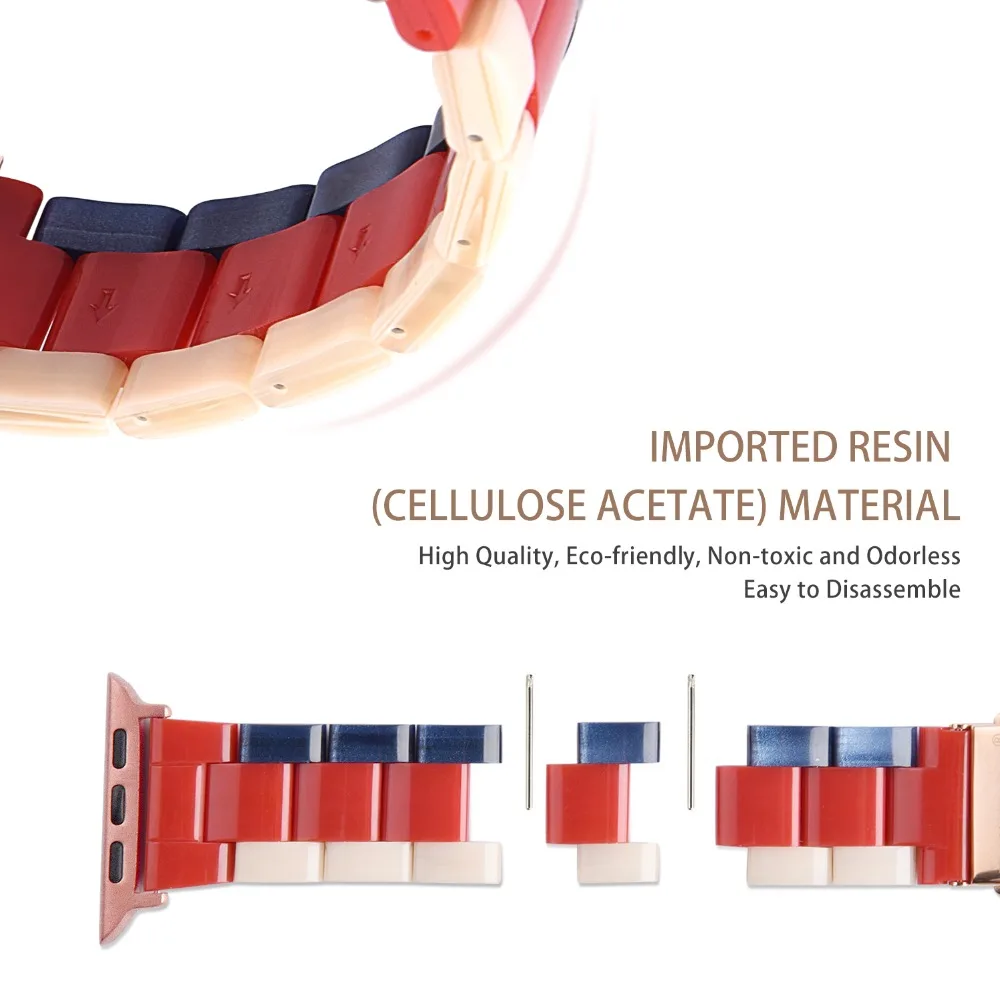 IMPORTED RESIN
(CELLULOSE ACETATE) MATERIAL

High Quality, Eco-friendly, Non-toxic and Odorless
Easy to Disassemble